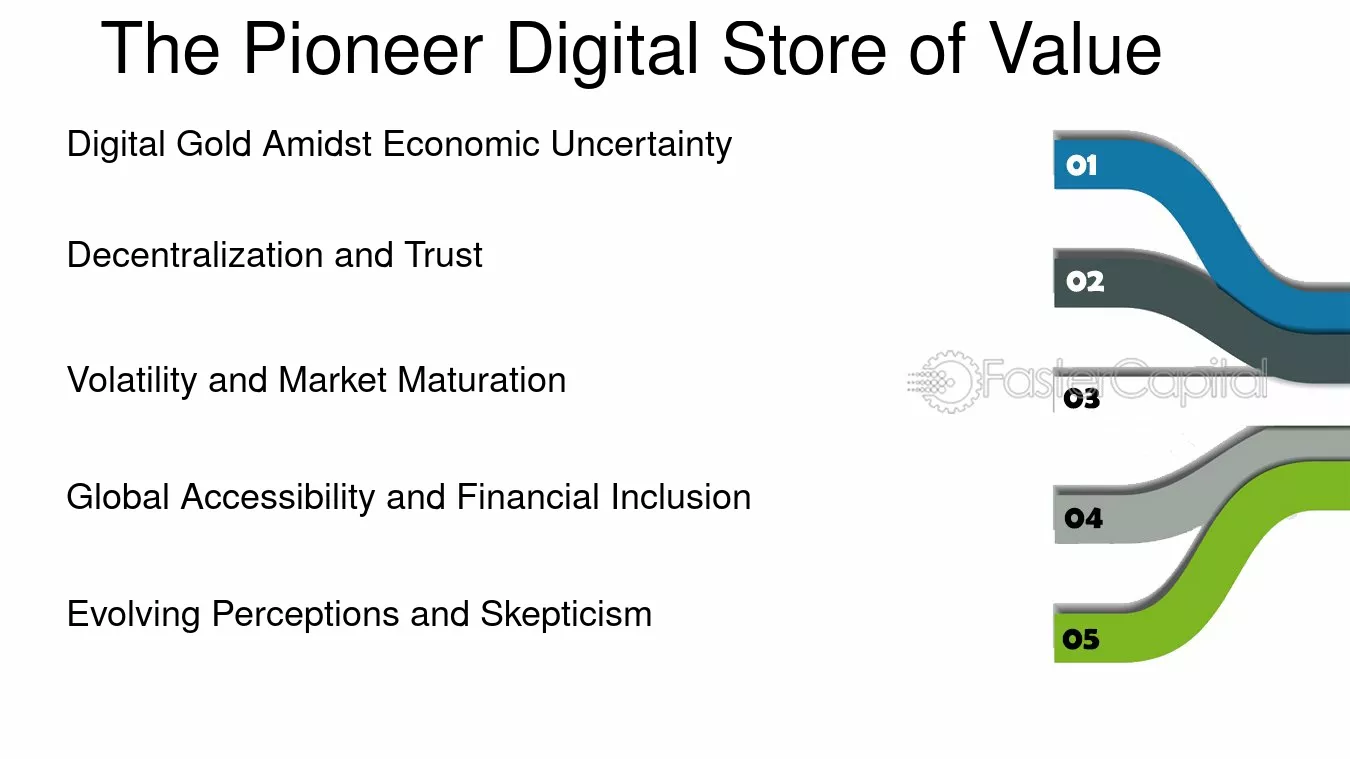 The Pioneer Digital Store of Value

Digital Gold Amidst Economic Uncertainty

Decentralization and Trust

Volatility and Market Maturation

Global Accessibility and Financial Inclusion

Evolving Perceptions and Skepticism

01

02

03

04

05

FasterCapital